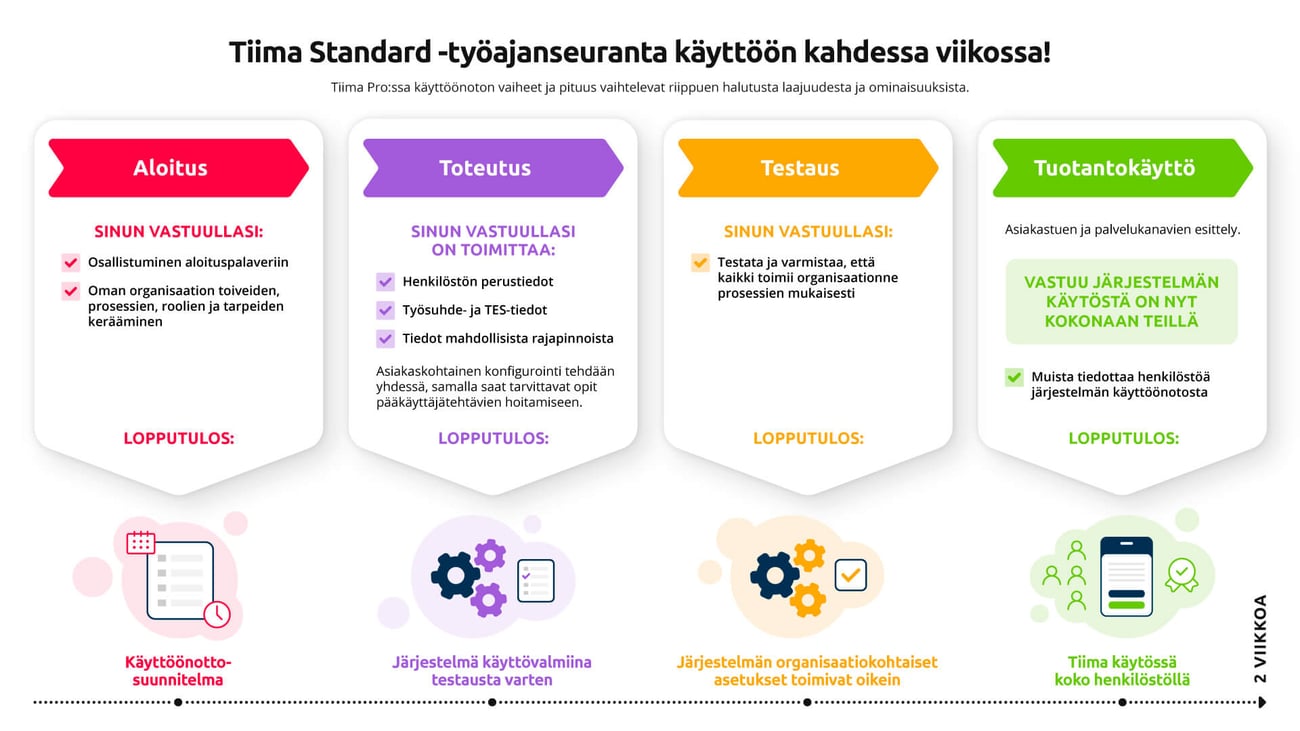 Tiima Standard -työajanseuranta käyttöön kahdessa viikossa!

Tiima Pro:ssa käyttöönoton vaiheet ja pituus vaihtelevat riippuen halutusta laajuudesta ja ominaisuuksista.

Aloitus

SINUN VASTUULLASI:

Osallistuminen aloituspalaveriin

Oman organisaation toiveiden, prosessien, roolien ja tarpeiden kerääminen

LOPPUTULOS:

Käyttöönotto-suunnitelma

Toteutus

SINUN VASTUULLASI ON TOIMITTAA:

Henkilöstön perustiedot

Työsuhde- ja TES-tiedot

Tiedot mahdollisista rajapinnoista

Asiakaskohtainen konfigurointi tehdään yhdessä, samalla saat tarvittavat opit pääkäyttäjätehtävien hoitamiseen.

LOPPUTULOS:

Järjestelmä käyttövalmiina testausta varten

Testaus

SINUN VASTUULLASI:

Testata ja varmistaa, että kaikki toimii organisaationne prosessien mukaisesti

LOPPUTULOS:

Järjestelmän organisaatiokohtaiset asetukset toimivat oikein

Tuotantokäyttö

Asiakastuen ja palvelukanavien esittely.

VASTUU JÄRJESTELMÄN KÄYTÖSTÄ ON NYT KOKONAAN TEILLÄ

Muista tiedottaa henkilöstöä järjestelmän käyttöönotosta

LOPPUTULOS:

Tiima käytössä koko henkilöstöllä

2 VIIKKOA